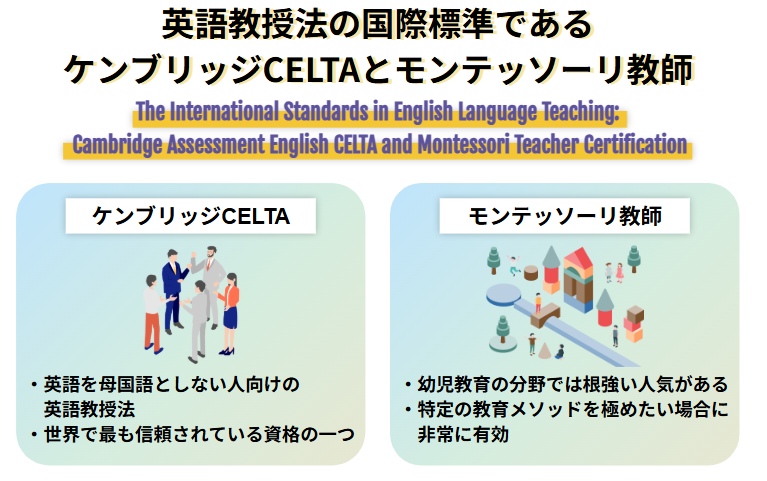 英語教授法の国際標準である
ケンブリッジCELTAとモンテッソーリ教師

The International Standards in English Language Teaching:
Cambridge Assessment English CELTA and Montessori Teacher Certification

ケンブリッジCELTA

・英語を母国語としない人向けの英語教授法
・世界で最も信頼されている資格の一つ

モンテッソーリ教師

・幼児教育の分野では根強い人気がある
・特定の教育メソッドを極めたい場合に非常に有効